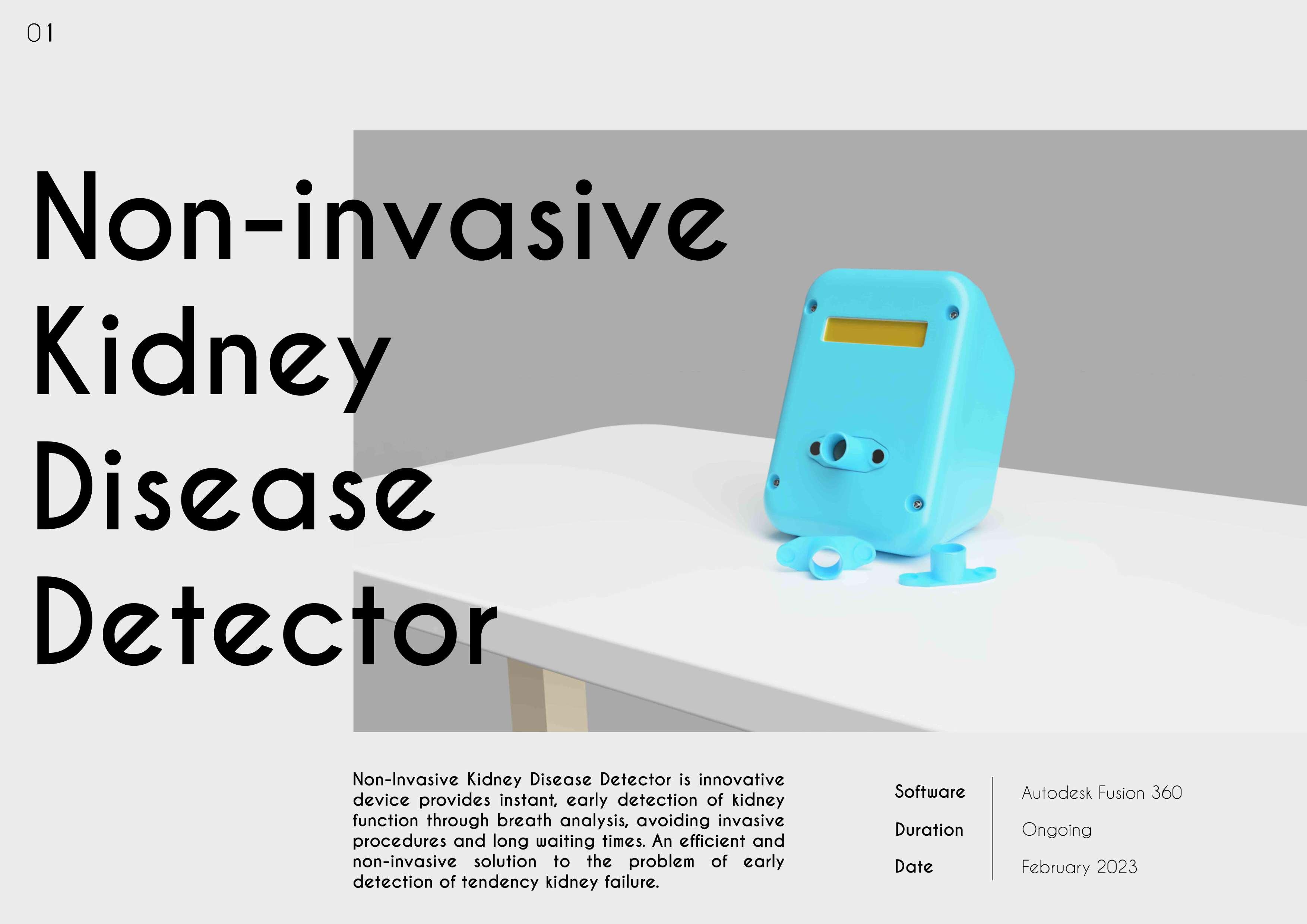 01

Non-invasive Kidney Disease Detector

Non-Invasive Kidney Disease Detector is innovative device provides instant, early detection of kidney function through breath analysis, avoiding invasive procedures and long waiting times. An efficient and non-invasive solution to the problem of early detection of tendency kidney failure.

| Software | Autodesk Fusion 360 |
|---|---|
| Duration | Ongoing |
| Date | February 2023 |